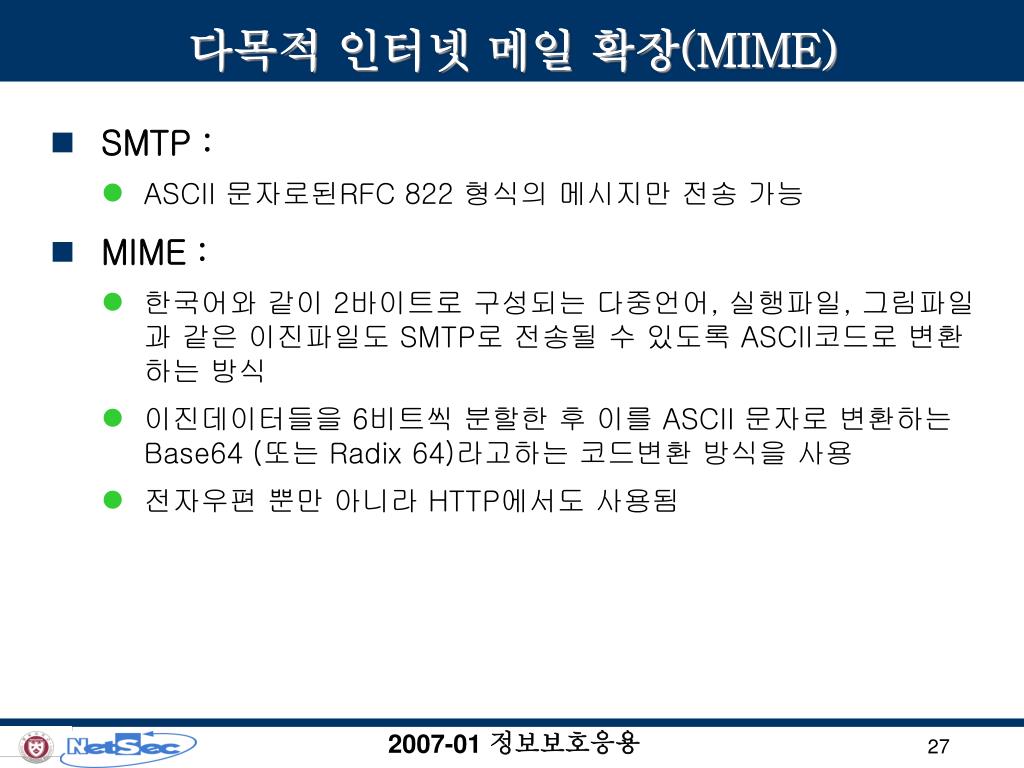 다목적 인터넷 메일 확장(MIME)

SMTP :

ASCII 문자로된RFC 822 형식의 메시지만 전송 가능

MIME :

한국어와 같이 2바이트로 구성되는 다중언어, 실행파일, 그림파일과 같은 이진파일도 SMTP로 전송될 수 있도록 ASCII코드로 변환하는 방식

이진데이터들을 6비트씩 분할한 후 이를 ASCII 문자로 변환하는 Base64 (또는 Radix 64)라고하는 코드변환 방식을 사용

전자우편 뿐만 아니라 HTTP에서도 사용됨

NetSec

2007-01 정보보호응용

27